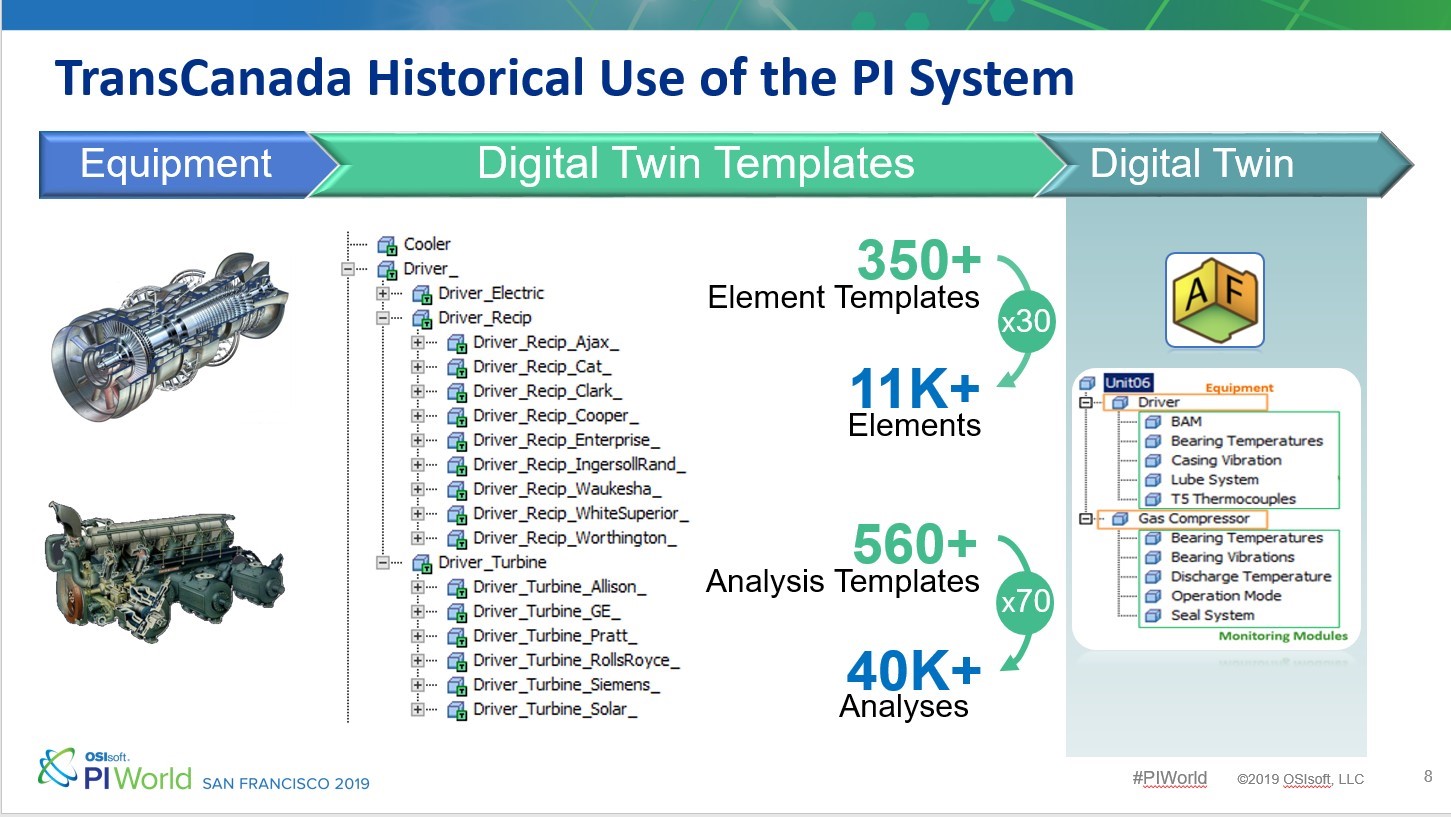 TransCanada Historical Use of the PI System

Equipment

Digital Twin Templates

Digital Twin

Cooler
Driver_
Driver_Electric
Driver_Recip
Driver_Recip_Ajax_
Driver_Recip_Cat_
Driver_Recip_Clark_
Driver_Recip_Cooper_
Driver_Recip_Enterprise_
Driver_Recip_IngersollRand_
Driver_Recip_Waukesha_
Driver_Recip_WhiteSuperior_
Driver_Recip_Worthington_
Driver_Turbine
Driver_Turbine_Allison_
Driver_Turbine_GE_
Driver_Turbine_Pratt_
Driver_Turbine_RollsRoyce_
Driver_Turbine_Siemens_
Driver_Turbine_Solar_

350+
Element Templates
x30
11K+
Elements

560+
Analysis Templates
x70
40K+
Analyses

AF

Unit06
Equipment
Driver
BAM
Bearing Temperatures
Casing Vibration
Lube System
T5 Thermocouples
Gas Compressor
Bearing Temperatures
Bearing Vibrations
Discharge Temperature
Operation Mode
Seal System
Monitoring Modules

OSIsoft. PI World SAN FRANCISCO 2019

#PIWorld ©2019 OSIsoft, LLC 8